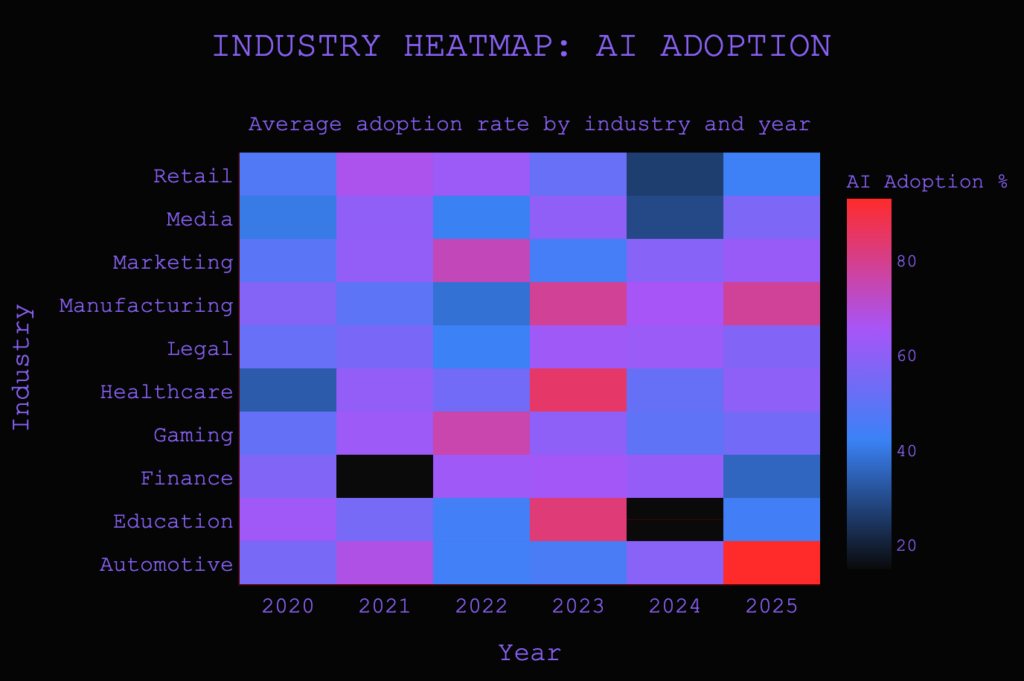 INDUSTRY HEATMAP: AI ADOPTION

Average adoption rate by industry and year

Industry

Retail
Media
Marketing
Manufacturing
Legal
Healthcare
Gaming
Finance
Education
Automotive

2020
2021
2022
2023
2024
2025

Year

AI Adoption %

80
60
40
20